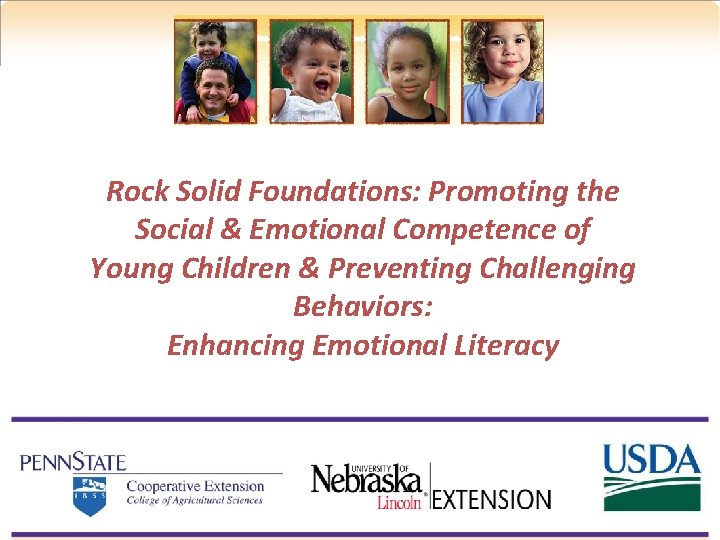 Rock Solid Foundations: Promoting the Social & Emotional Competence of Young Children & Preventing Challenging Behaviors:
Enhancing Emotional Literacy

PENNSTATE
1855
Cooperative Extension
College of Agricultural Sciences

UNIVERSITY OF Nebraska Lincoln EXTENSION

USDA